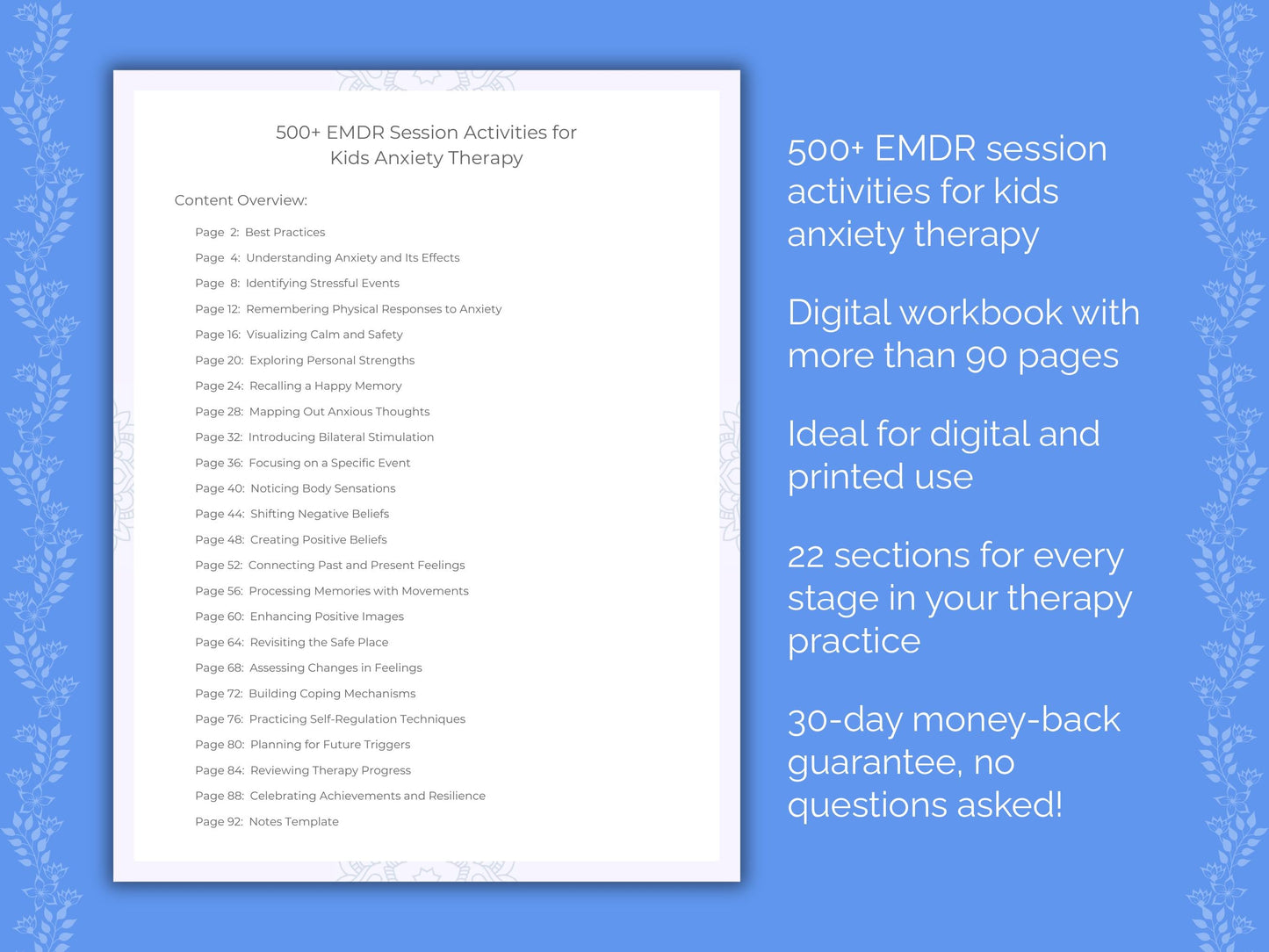 500+ EMDR Session Activities for Kids Anxiety Therapy

Content Overview:

Page 2: Best Practices
Page 4: Understanding Anxiety and Its Effects
Page 8: Identifying Stressful Events
Page 12: Remembering Physical Responses to Anxiety
Page 16: Visualizing Calm and Safety
Page 20: Exploring Personal Strengths
Page 24: Recalling a Happy Memory
Page 28: Mapping Out Anxious Thoughts
Page 32: Introducing Bilateral Stimulation
Page 36: Focusing on a Specific Event
Page 40: Noticing Body Sensations
Page 44: Shifting Negative Beliefs
Page 48: Creating Positive Beliefs
Page 52: Connecting Past and Present Feelings
Page 56: Processing Memories with Movements
Page 60: Enhancing Positive Images
Page 64: Revisiting the Safe Place
Page 68: Assessing Changes in Feelings
Page 72: Building Coping Mechanisms
Page 76: Practicing Self-Regulation Techniques
Page 80: Planning for Future Triggers
Page 84: Reviewing Therapy Progress
Page 88: Celebrating Achievements and Resilience
Page 92: Notes Template

500+ EMDR session activities for kids anxiety therapy

Digital workbook with more than 90 pages

Ideal for digital and printed use

22 sections for every stage in your therapy practice

30-day money-back guarantee, no questions asked!